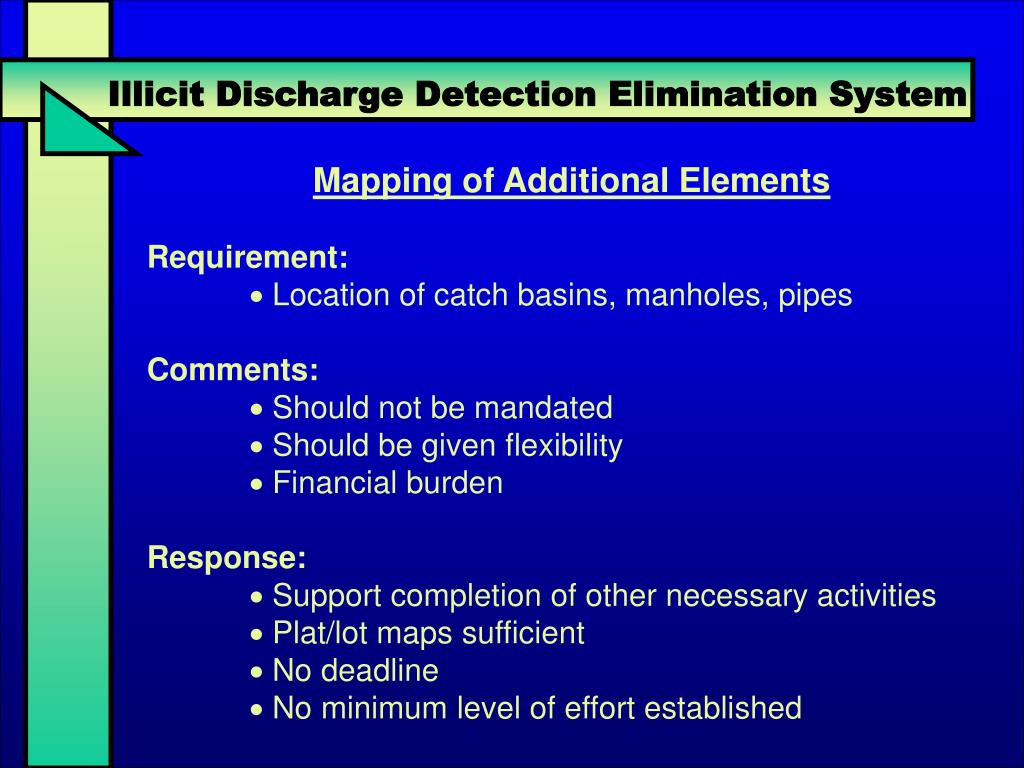 Illicit Discharge Detection Elimination System

Mapping of Additional Elements

Requirement:
• Location of catch basins, manholes, pipes

Comments:
• Should not be mandated
• Should be given flexibility
• Financial burden

Response:
• Support completion of other necessary activities
• Plat/lot maps sufficient
• No deadline
• No minimum level of effort established